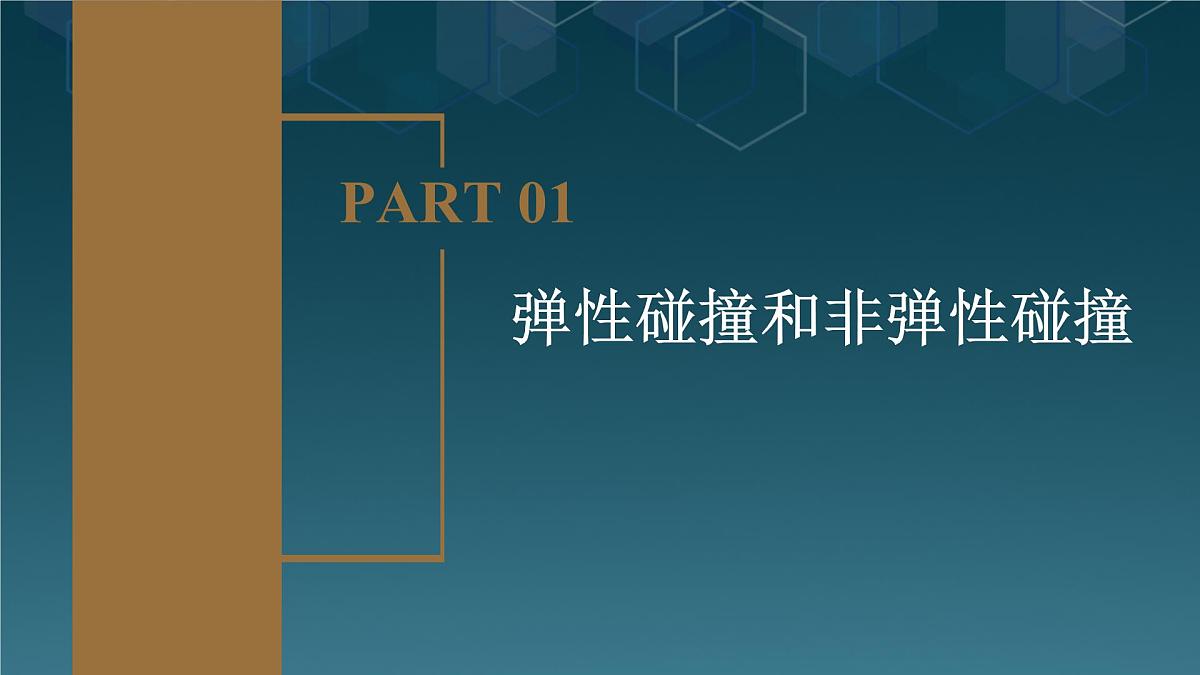 PART 01

弹性碰撞和非弹性碰撞